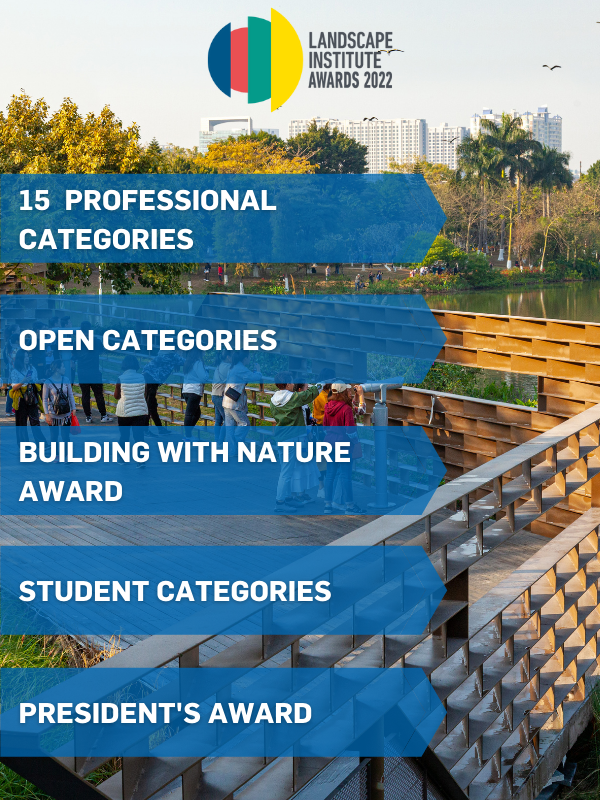 LANDSCAPE INSTITUTE AWARDS 2022

15 PROFESSIONAL CATEGORIES

OPEN CATEGORIES

BUILDING WITH NATURE AWARD

STUDENT CATEGORIES

PRESIDENT'S AWARD